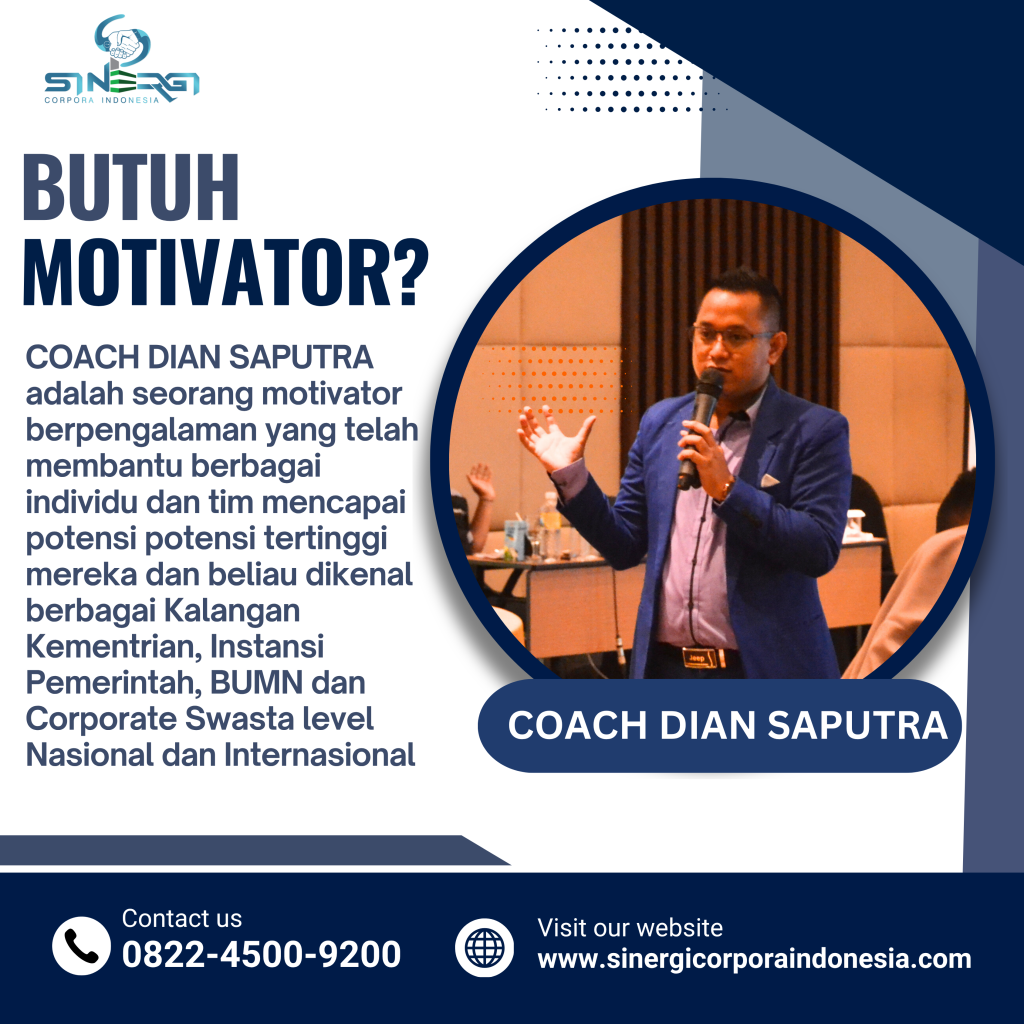 SINERGI
CORPORA INDONESIA

BUTUH MOTIVATOR?

COACH DIAN SAPUTRA adalah seorang motivator berpengalaman yang telah membantu berbagai individu dan tim mencapai potensi potensi tertinggi mereka dan beliau dikenal berbagai Kalangan Kementrian, Instansi Pemerintah, BUMN dan Corporate Swasta level Nasional dan Internasional

COACH DIAN SAPUTRA

Contact us
0822-4500-9200

Visit our website
www.sinergicorporaindonesia.com